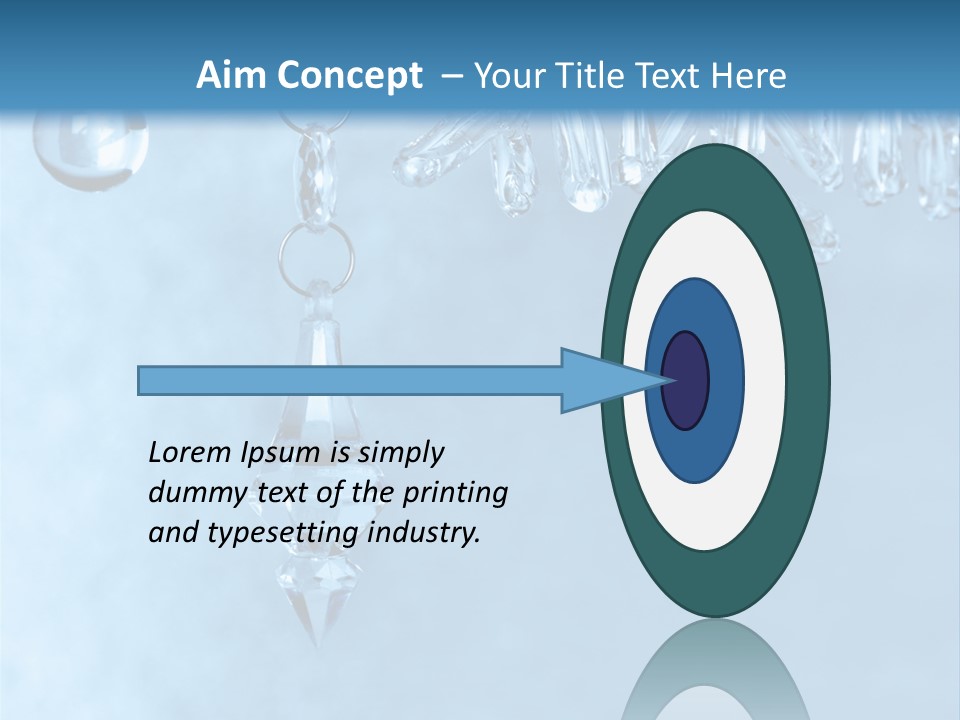 Aim Concept – Your Title Text Here

Lorem Ipsum is simply dummy text of the printing and typesetting industry.